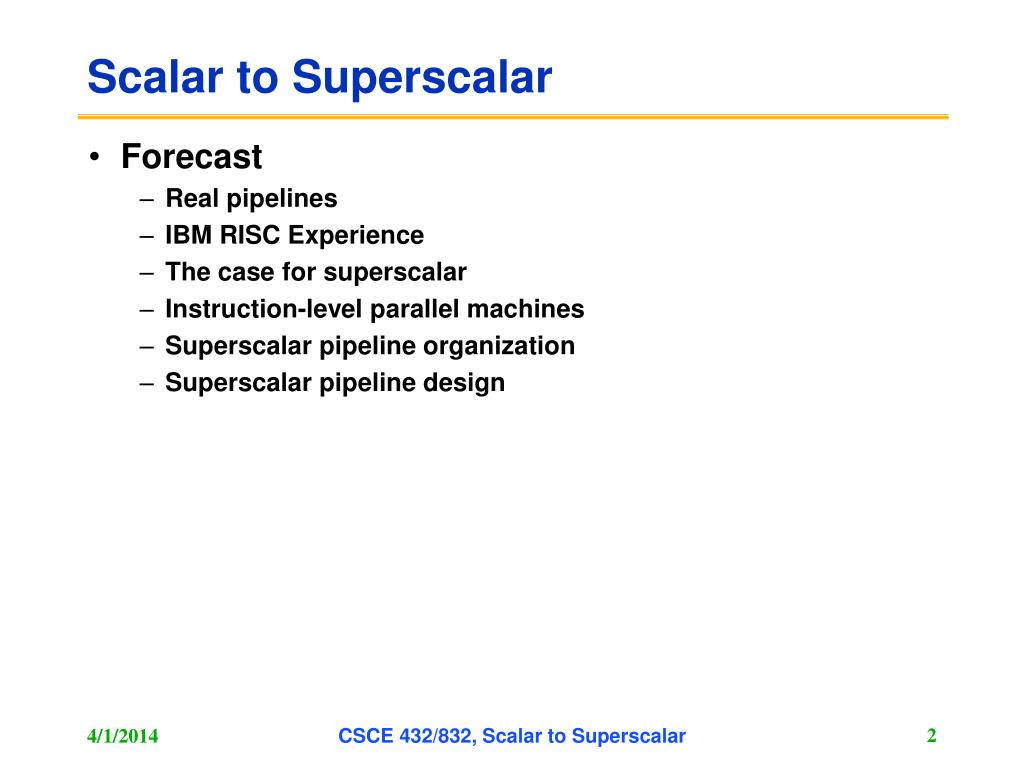 Scalar to Superscalar

• Forecast
  – Real pipelines
  – IBM RISC Experience
  – The case for superscalar
  – Instruction-level parallel machines
  – Superscalar pipeline organization
  – Superscalar pipeline design

4/1/2014

CSCE 432/832, Scalar to Superscalar

2